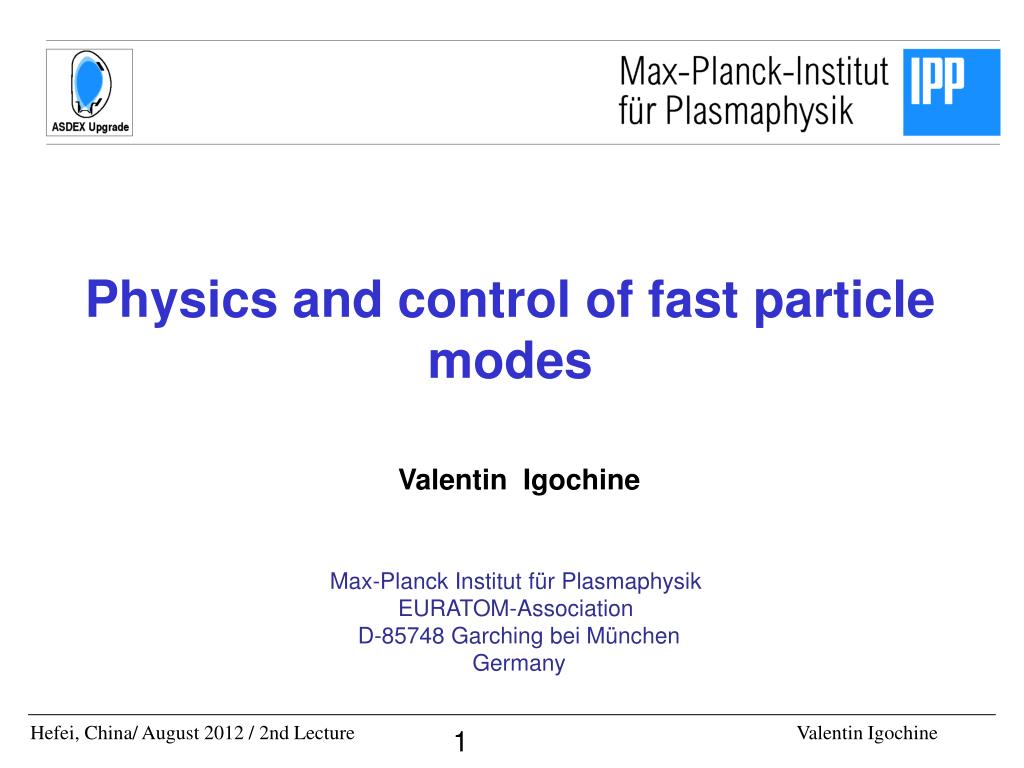 ASDEX Upgrade

Max-Planck-Institut für Plasmaphysik

IPP

Physics and control of fast particle modes

Valentin Igochine

Max-Planck Institut für Plasmaphysik
EURATOM-Association
D-85748 Garching bei München
Germany

Hefei, China/ August 2012 / 2nd Lecture

1

Valentin Igochine